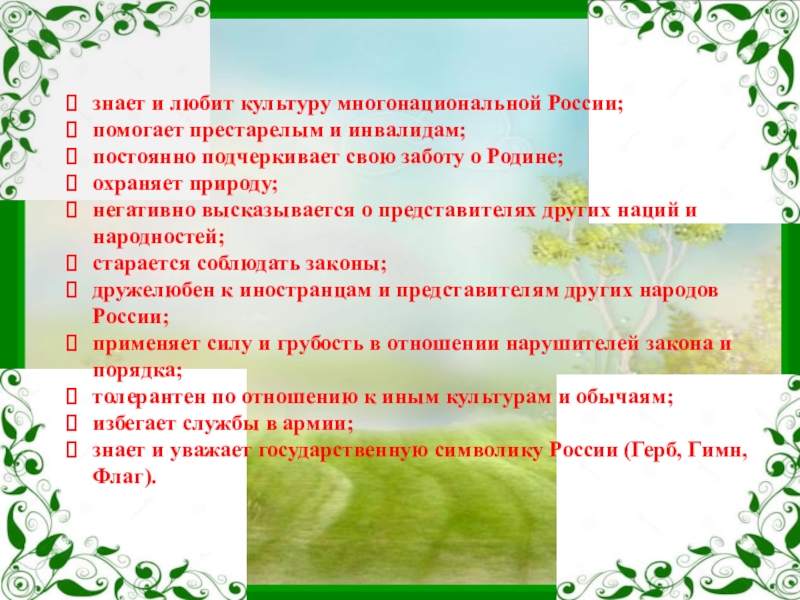 знает и любит культуру многонациональной России;
помогает престарелым и инвалидам;
постоянно подчеркивает свою заботу о Родине;
охраняет природу;
негативно высказывается о представителях других наций и народностей;
старается соблюдать законы;
дружелюбен к иностранцам и представителям других народов России;
применяет силу и грубость в отношении нарушителей закона и порядка;
толерантен по отношению к иным культурам и обычаям;
избегает службы в армии;
знает и уважает государственную символику России (Герб, Гимн, Флаг).